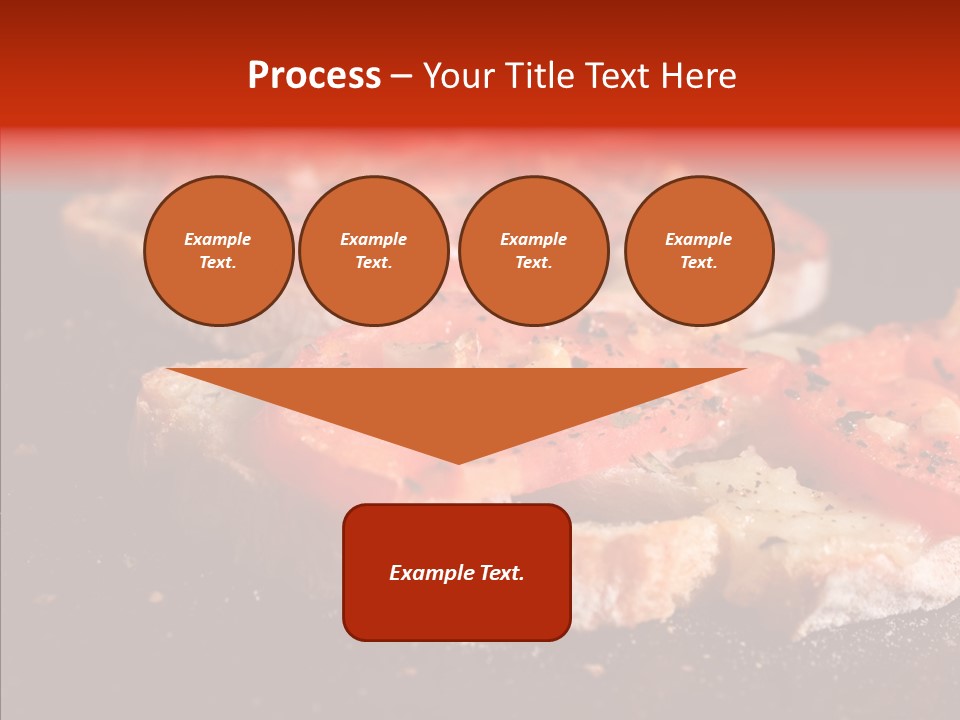 Process – Your Title Text Here

Example Text.

Example Text.

Example Text.

Example Text.

Example Text.